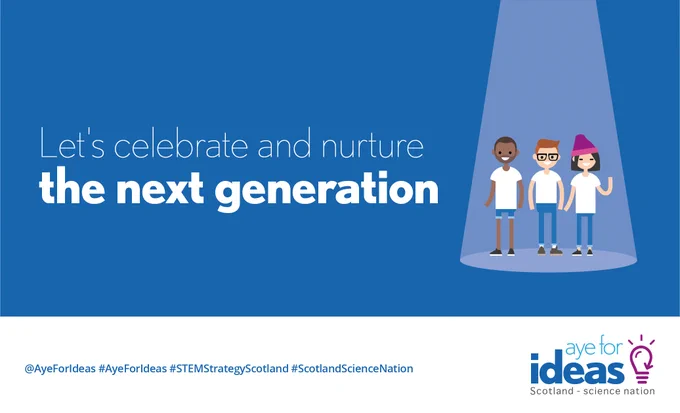 Let's celebrate and nurture
the next generation

@AyeForIdeas #AyeForIdeas #STEMStrategyScotland #ScotlandScienceNation

aye for
ideas
Scotland - science nation